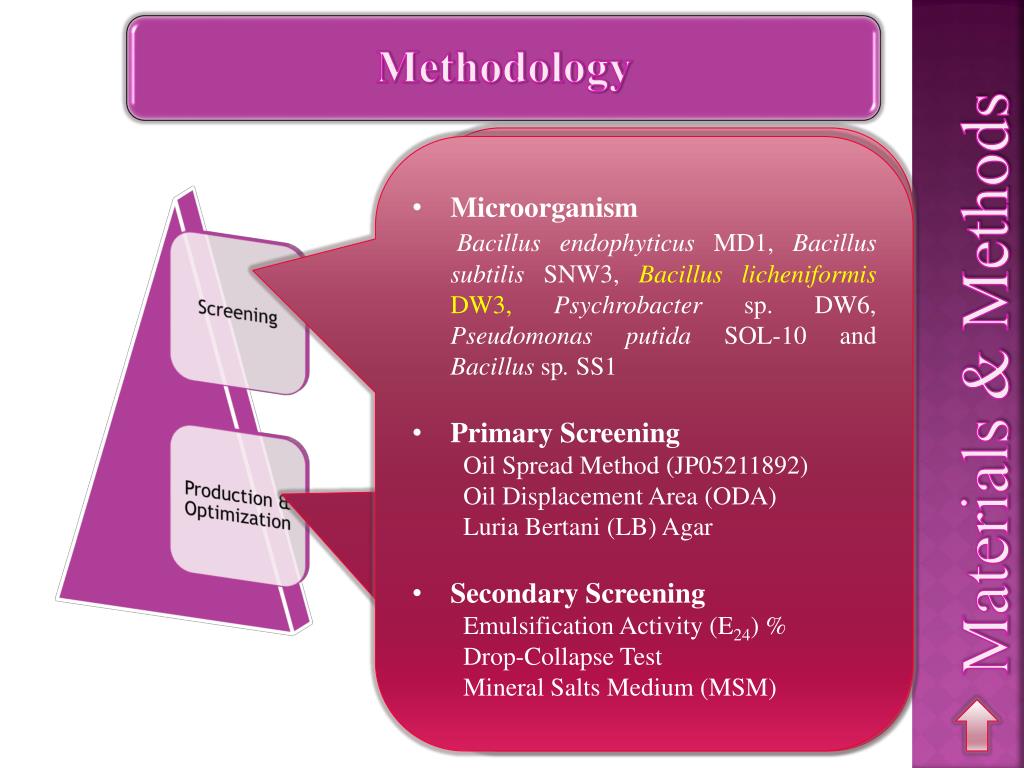 Methodology

Screening

Production & Optimization

• Microorganism
Bacillus endophyticus MD1, Bacillus subtilis SNW3, Bacillus licheniformis DW3, Psychrobacter sp. DW6, Pseudomonas putida SOL-10 and Bacillus sp. SS1

• Primary Screening
Oil Spread Method (JP05211892)
Oil Displacement Area (ODA)
Luria Bertani (LB) Agar

• Secondary Screening
Emulsification Activity ($E_{24}$) %
Drop-Collapse Test
Mineral Salts Medium (MSM)

Materials & Methods